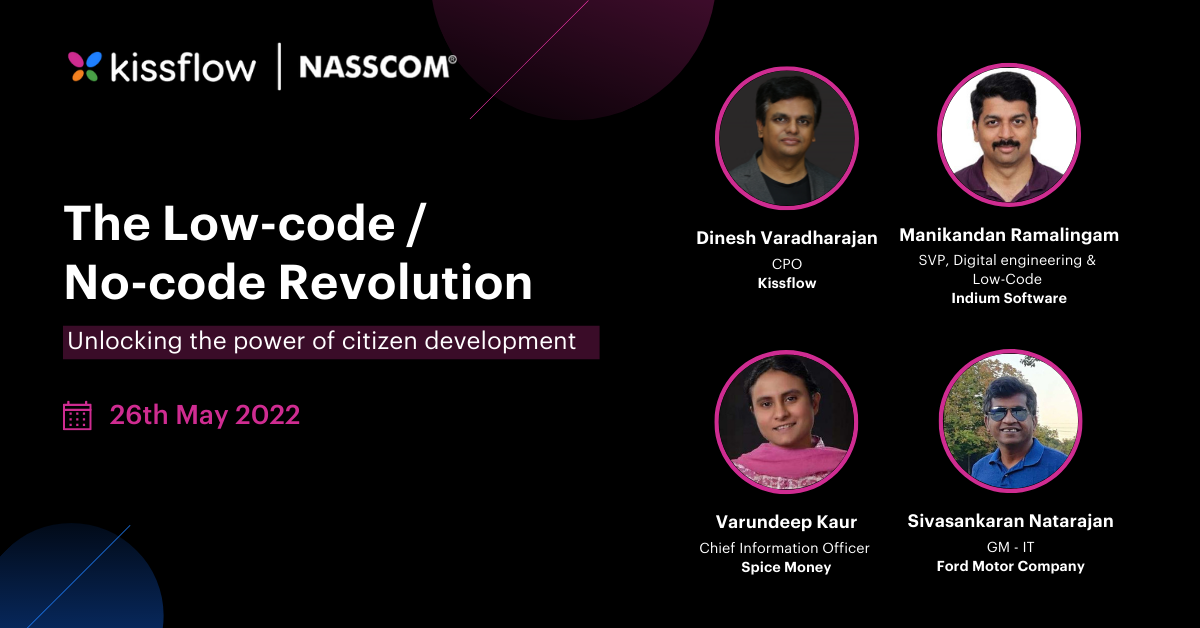 kissflow | NASSCOM®

The Low-code / No-code Revolution

Unlocking the power of citizen development

26th May 2022

Dinesh Varadharajan
CPO
Kissflow

Manikandan Ramalingam
SVP, Digital engineering & Low-Code
Indium Software

Varundeep Kaur
Chief Information Officer
Spice Money

Sivasankaran Natarajan
GM - IT
Ford Motor Company